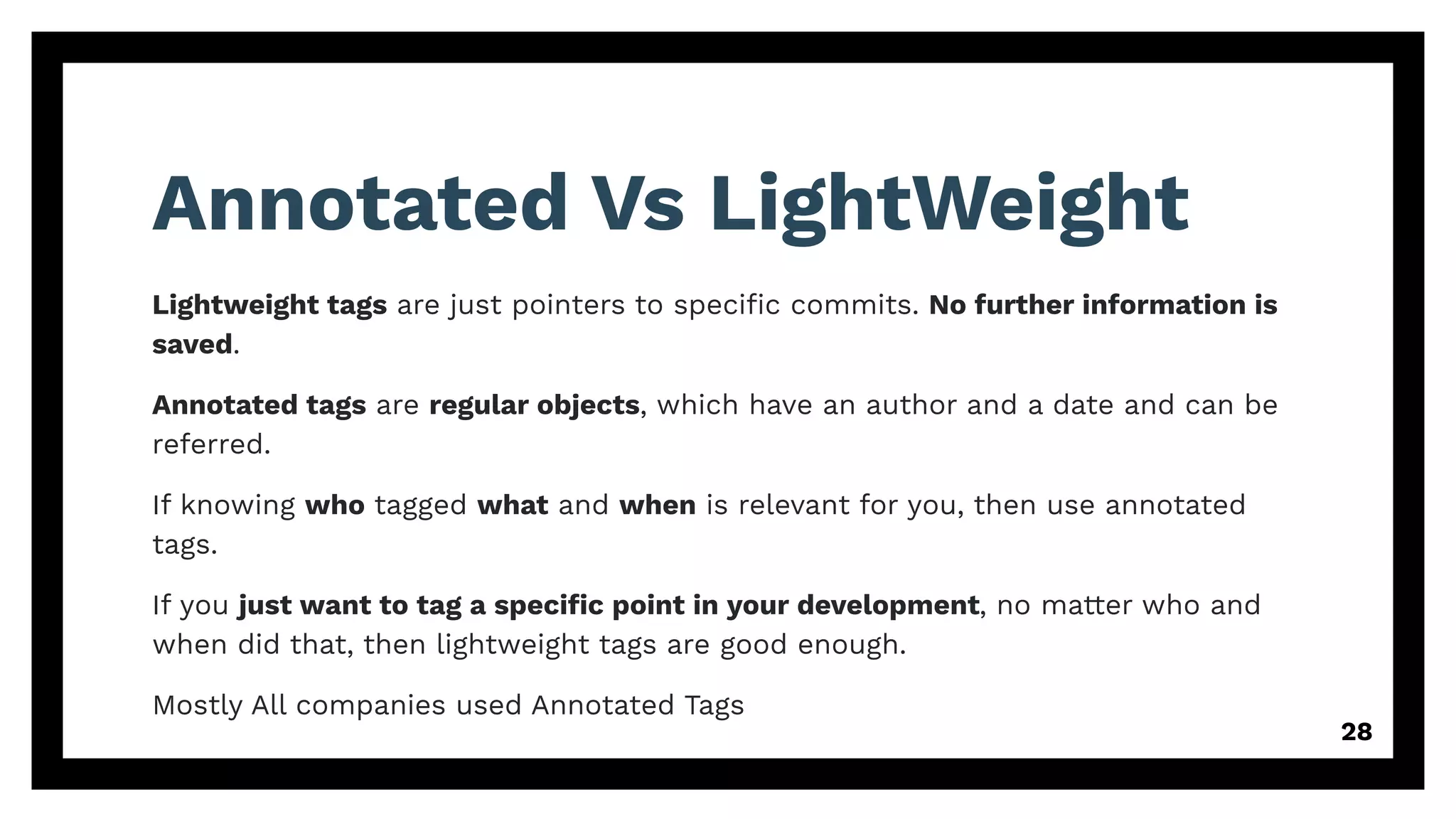 Annotated Vs LightWeight

Lightweight tags are just pointers to specific commits. No further information is saved.

Annotated tags are regular objects, which have an author and a date and can be referred.

If knowing who tagged what and when is relevant for you, then use annotated tags.

If you just want to tag a specific point in your development, no matter who and when did that, then lightweight tags are good enough.

Mostly All companies used Annotated Tags

28